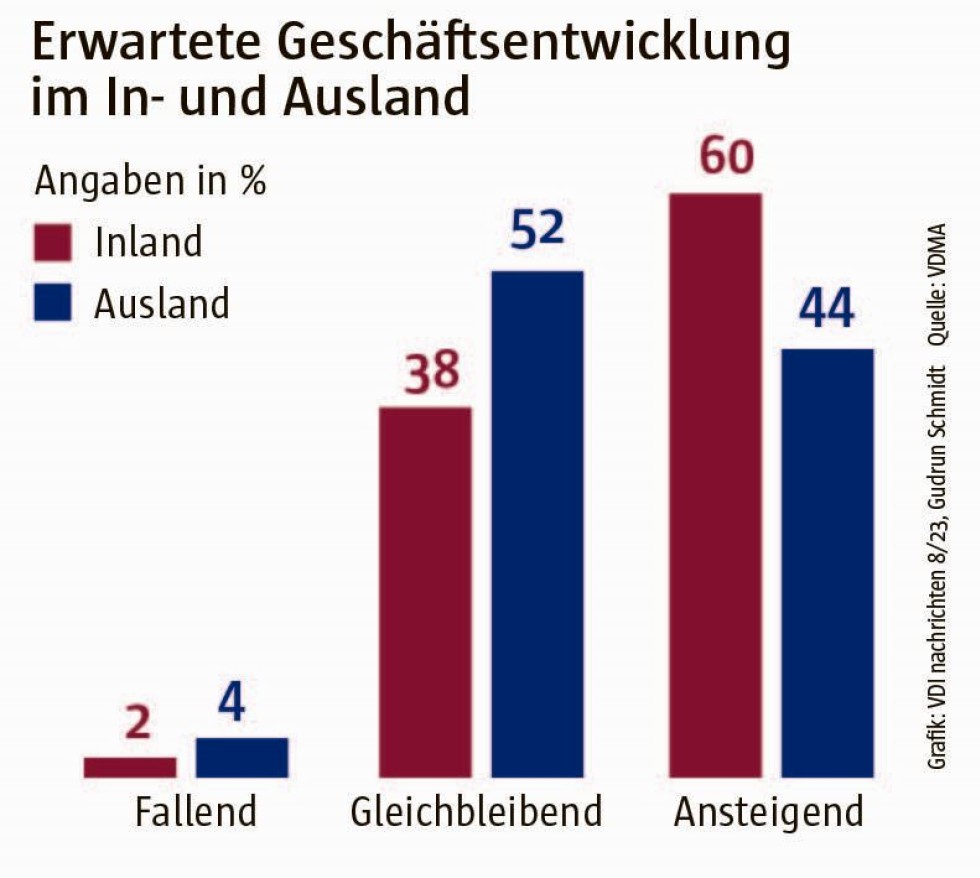 Erwartete Geschäftsentwicklung im In- und Ausland

Angaben in %
Inland
Ausland

2
4
Fallend

38
52
Gleichbleibend

60
44
Ansteigend

Grafik: VDI nachrichten 8/23, Gudrun Schmidt Quelle: VDMA